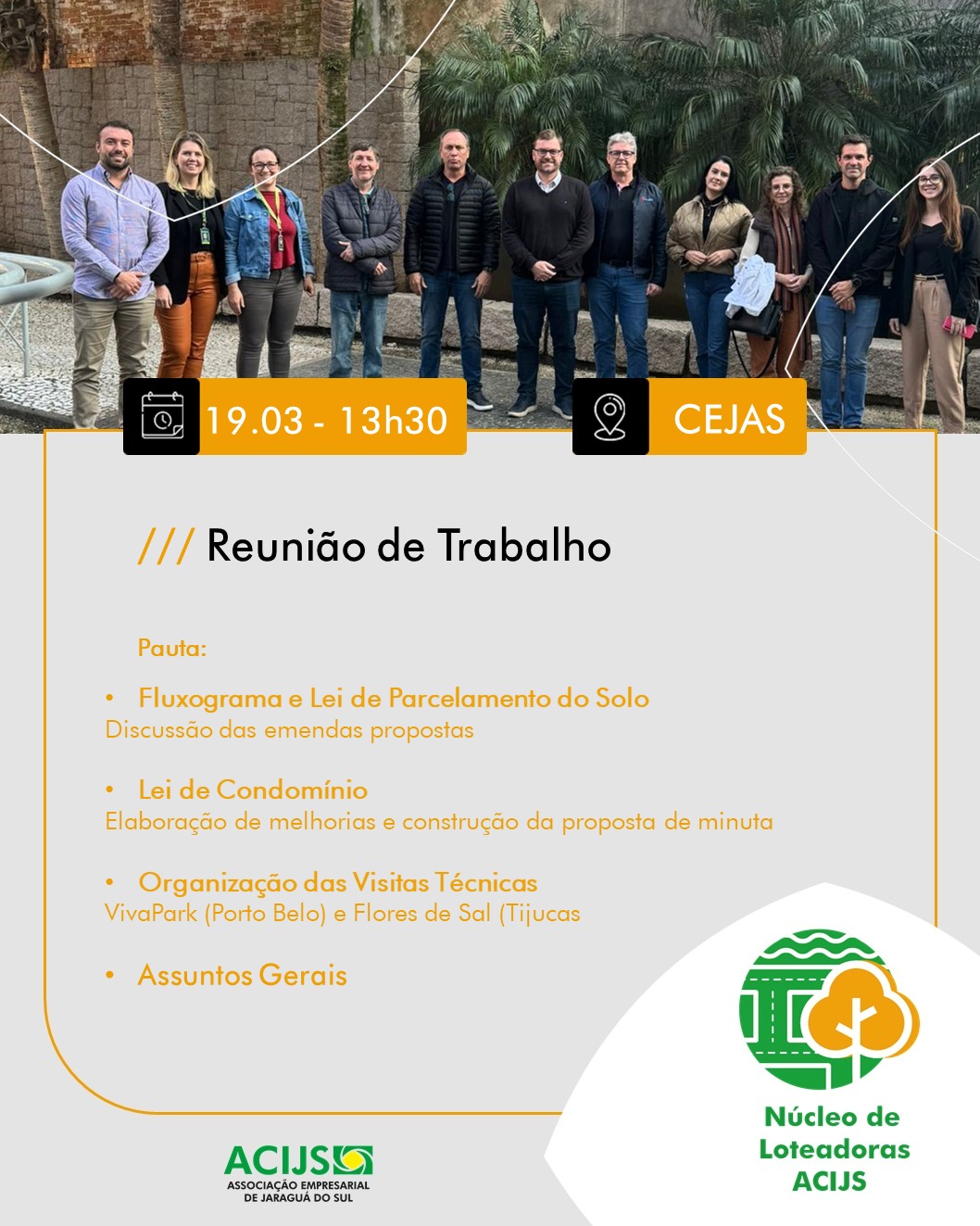 19.03 - 13h30

CEJAS

/// Reunião de Trabalho

Pauta:

• Fluxograma e Lei de Parcelamento do Solo
Discussão das emendas propostas

• Lei de Condomínio
Elaboração de melhorias e construção da proposta de minuta

• Organização das Visitas Técnicas
VivaPark (Porto Belo) e Flores de Sal (Tijucas

• Assuntos Gerais

ACIJS
ASSOCIAÇÃO EMPRESARIAL DE JARAGUÁ DO SUL

Núcleo de Loteadoras ACIJS